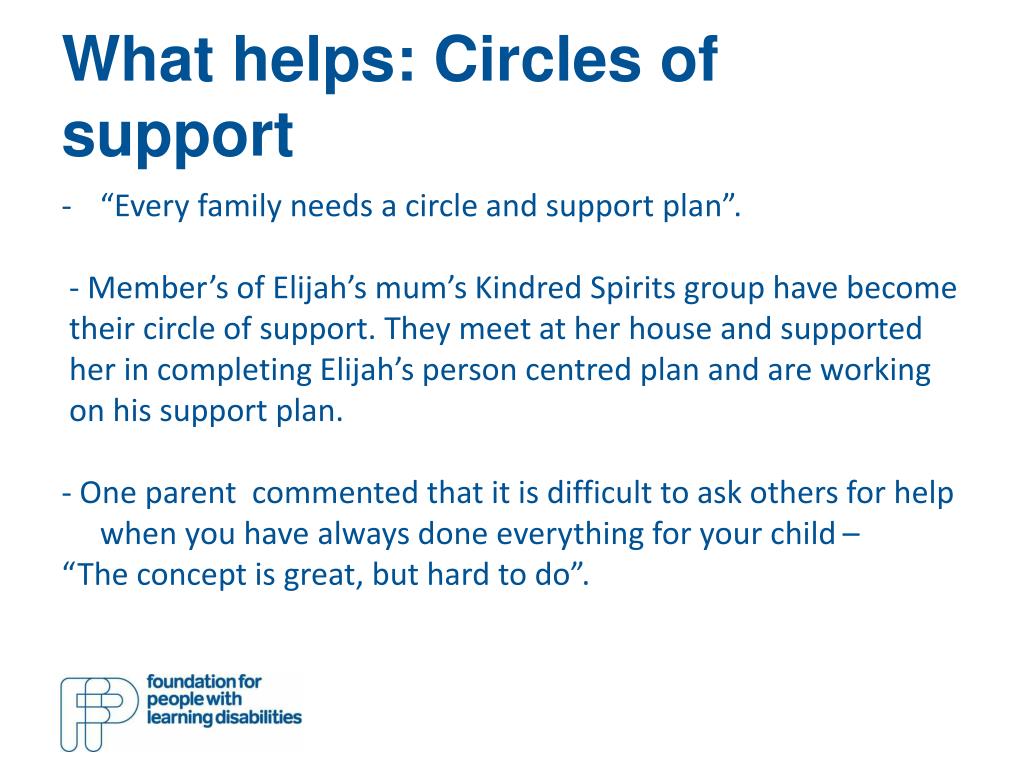 What helps: Circles of support

- “Every family needs a circle and support plan”.

- Member’s of Elijah’s mum’s Kindred Spirits group have become their circle of support. They meet at her house and supported her in completing Elijah’s person centred plan and are working on his support plan.

- One parent commented that it is difficult to ask others for help when you have always done everything for your child –
“The concept is great, but hard to do”.

foundation for people with learning disabilities